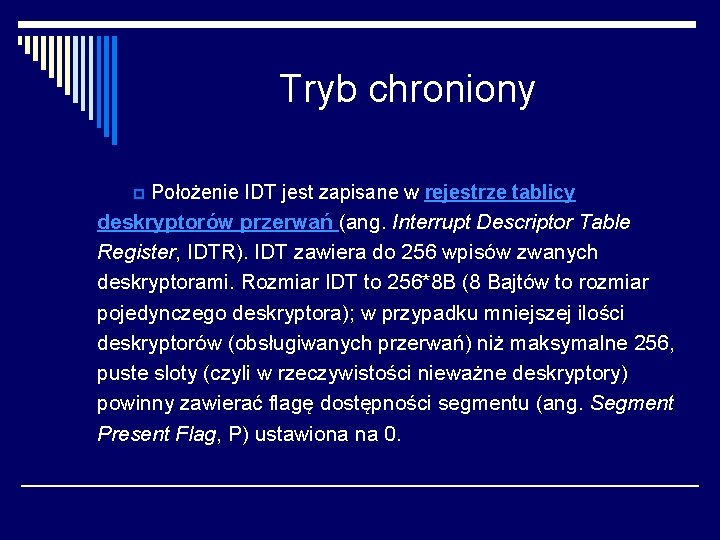 Tryb chroniony

Położenie IDT jest zapisane w rejestrze tablicy deskryptorów przerwań (ang. Interrupt Descriptor Table Register, IDTR). IDT zawiera do 256 wpisów zwanych deskryptorami. Rozmiar IDT to 256*8B (8 Bajtów to rozmiar pojedynczego deskryptora); w przypadku mniejszej ilości deskryptorów (obsługiwanych przerwań) niż maksymalne 256, puste sloty (czyli w rzeczywistości nieważne deskryptory) powinny zawierać flagę dostępności segmentu (ang. Segment Present Flag, P) ustawiona na 0.